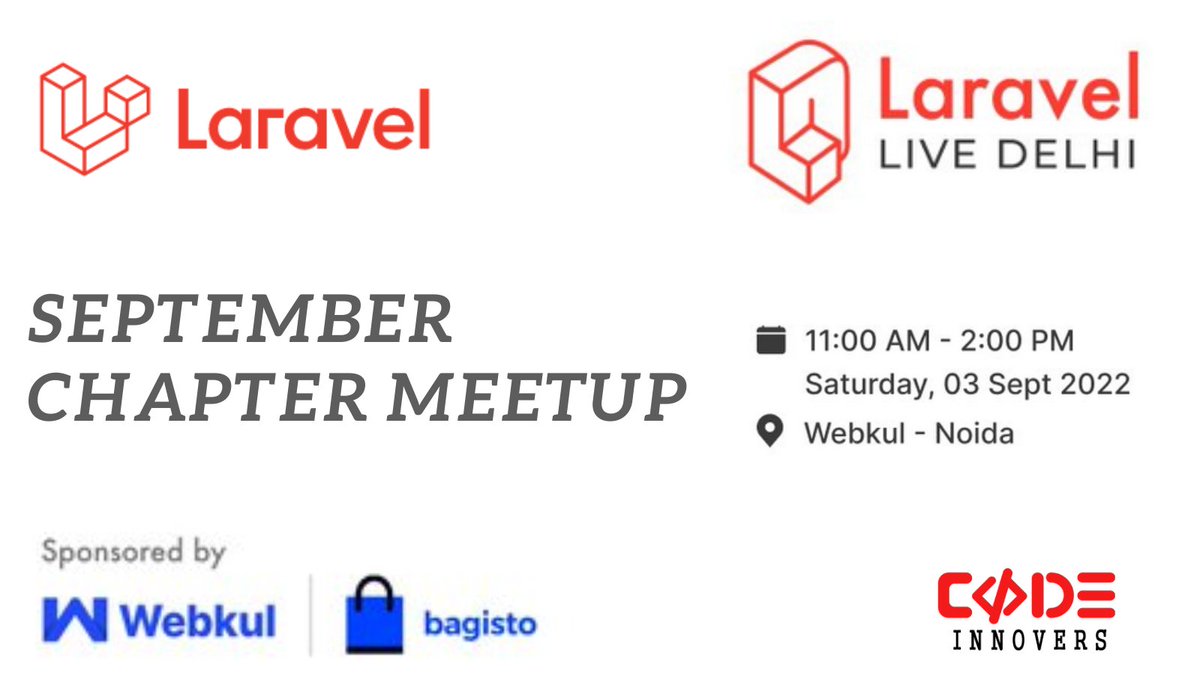 Laravel

Laravel
LIVE DELHI

SEPTEMBER CHAPTER MEETUP

11:00 AM - 2:00 PM
Saturday, 03 Sept 2022
Webkul - Noida

Sponsored by
Webkul
bagisto

CODE
INNOVERS